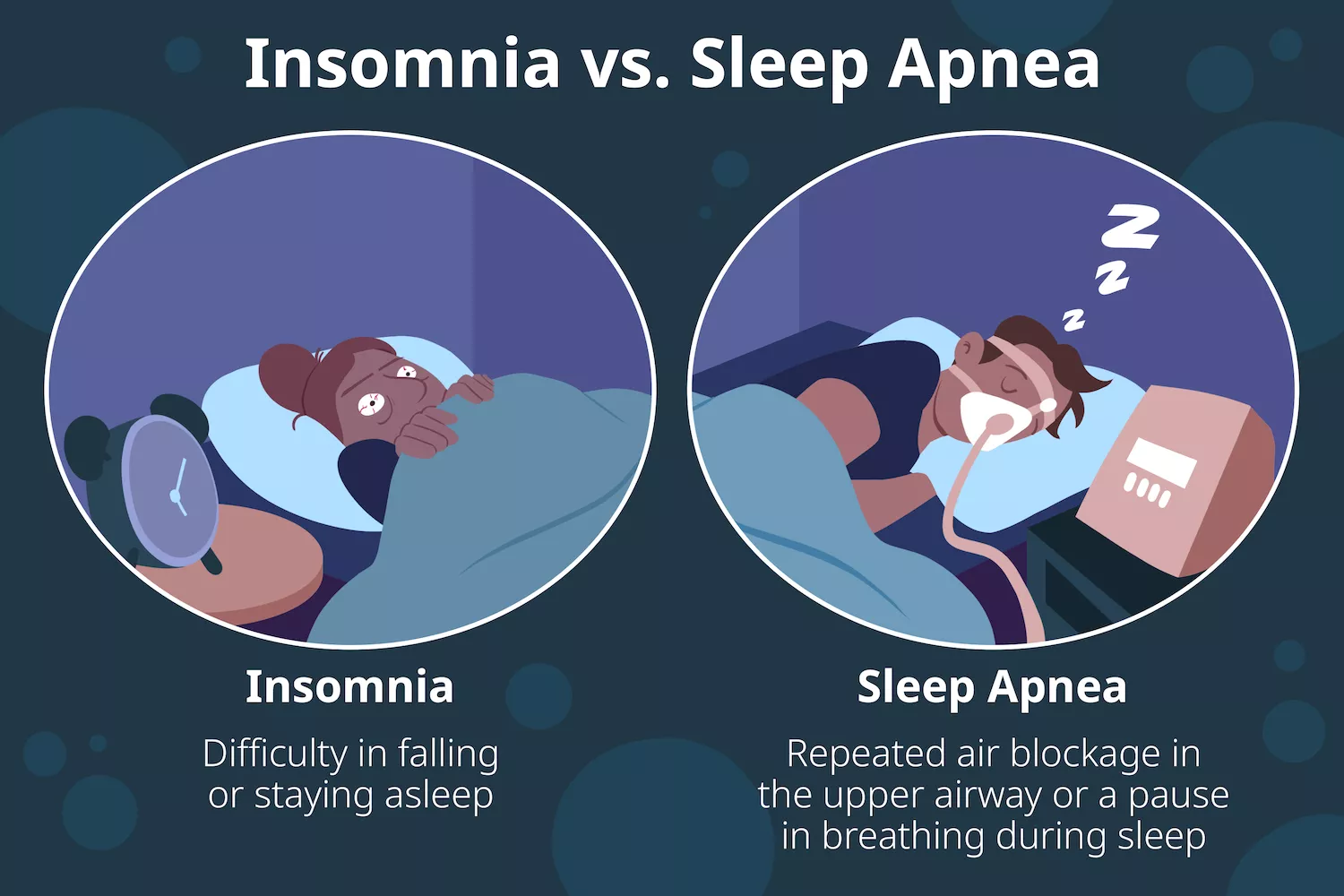 Insomnia vs. Sleep Apnea

Z
Z
Z

Insomnia

Difficulty in falling or staying asleep

Sleep Apnea

Repeated air blockage in the upper airway or a pause in breathing during sleep